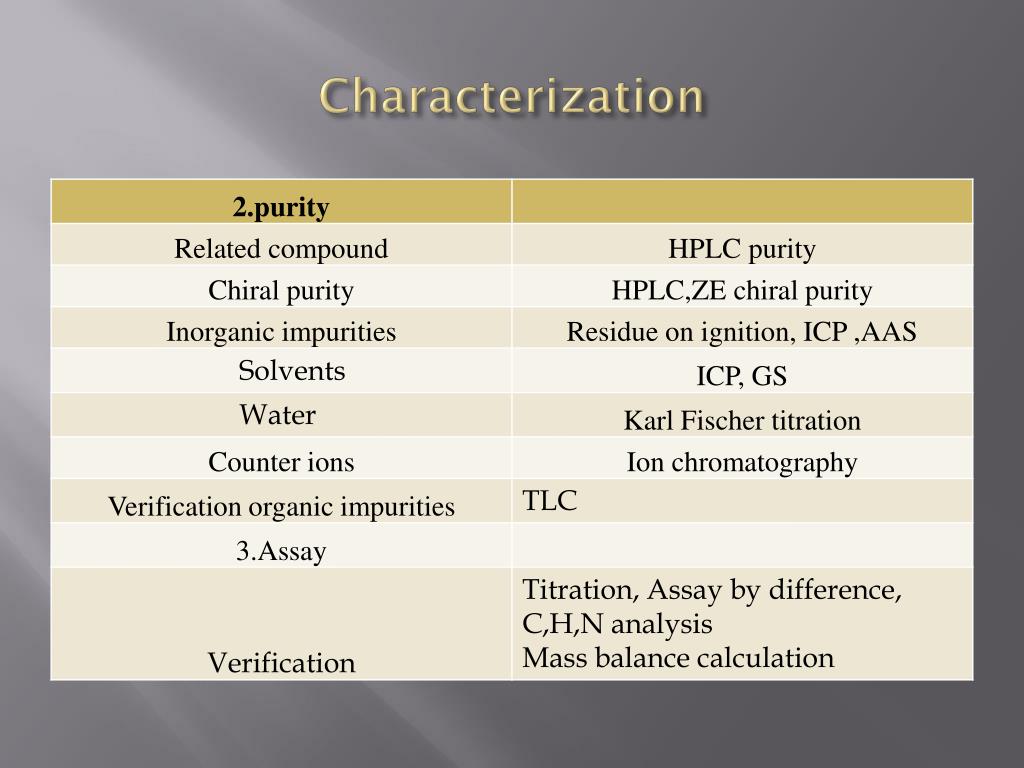 Characterization

| 2.purity | |
|---|---|
| Related compound | HPLC purity |
| Chiral purity | HPLC,ZE chiral purity |
| Inorganic impurities | Residue on ignition, ICP ,AAS |
| Solvents | ICP, GS |
| Water | Karl Fischer titration |
| Counter ions | Ion chromatography |
| Verification organic impurities | TLC |
| 3.Assay | |
| Verification | Titration, Assay by difference, C,H,N analysis Mass balance calculation |